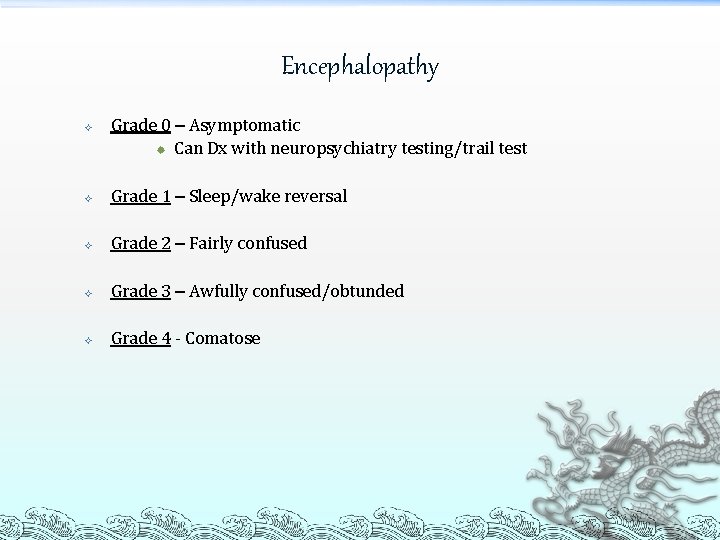 Encephalopathy

Grade 0 – Asymptomatic

Can Dx with neuropsychiatry testing/trail test

Grade 1 – Sleep/wake reversal

Grade 2 – Fairly confused

Grade 3 – Awfully confused/obtunded

Grade 4 - Comatose